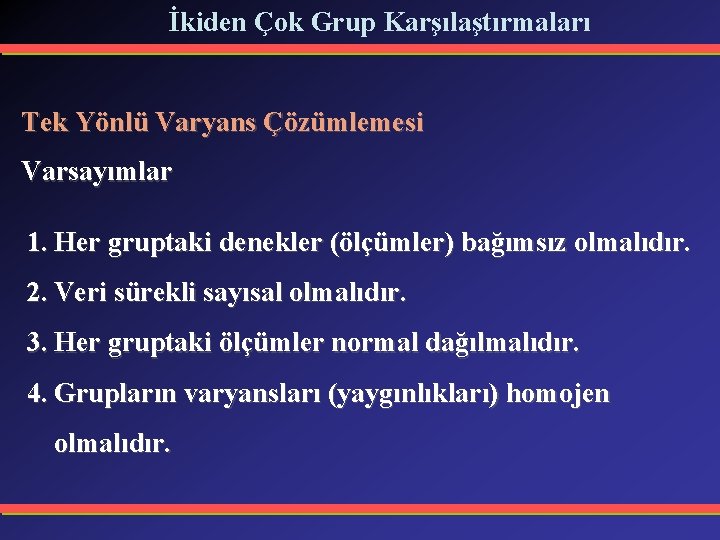 İkiden Çok Grup Karşılaştırmaları

Tek Yönlü Varyans Çözümlemesi

Varsayımlar

1. Her gruptaki denekler (ölçümler) bağımsız olmalıdır.

2. Veri sürekli sayısal olmalıdır.

3. Her gruptaki ölçümler normal dağılmalıdır.

4. Grupların varyansları (yaygınlıkları) homojen olmalıdır.